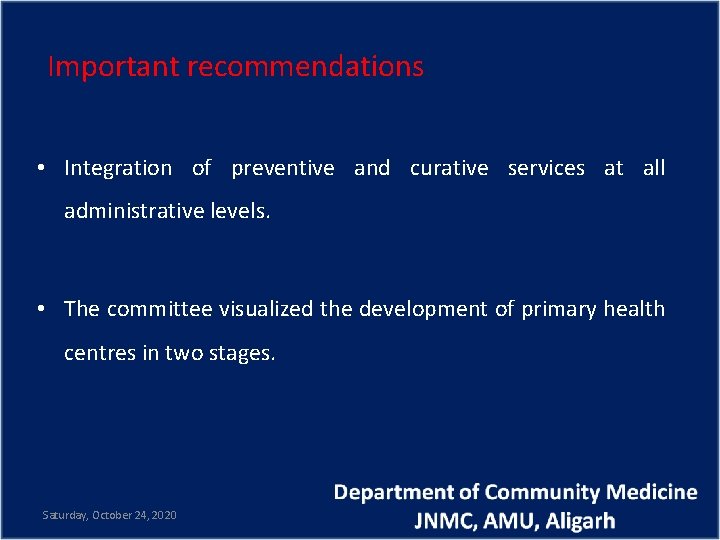 Important recommendations

• Integration of preventive and curative services at all administrative levels.

• The committee visualized the development of primary health centres in two stages.

Saturday, October 24, 2020

Department of Community Medicine
JNMC, AMU, Aligarh